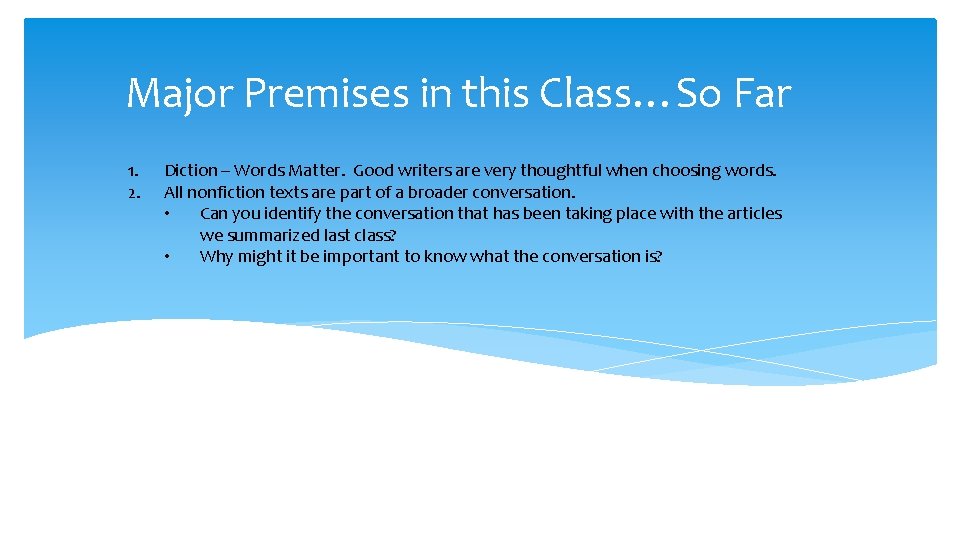 Major Premises in this Class…So Far

1. Diction – Words Matter. Good writers are very thoughtful when choosing words.
2. All nonfiction texts are part of a broader conversation.
• Can you identify the conversation that has been taking place with the articles we summarized last class?
• Why might it be important to know what the conversation is?